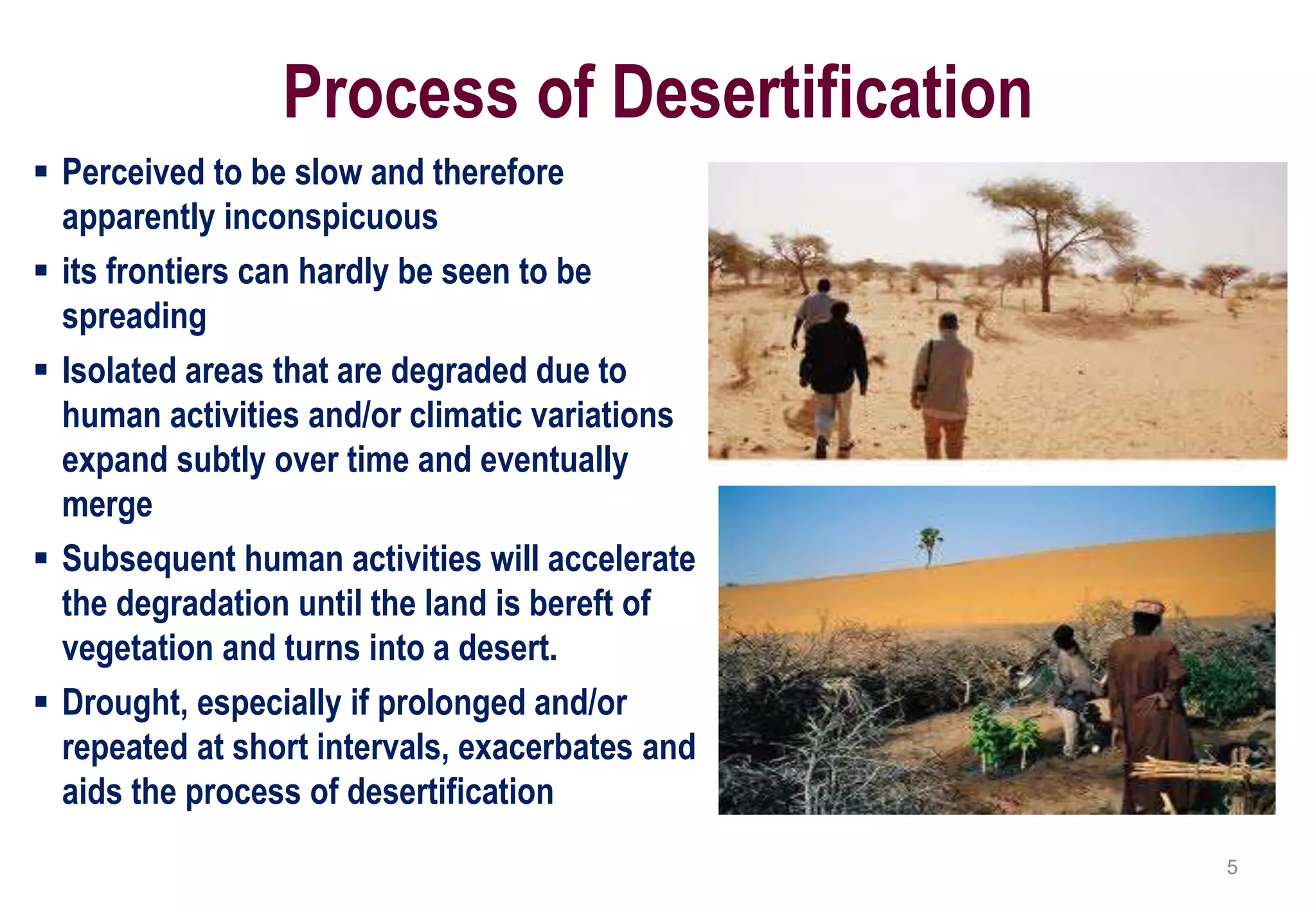 Process of Desertification

▪ Perceived to be slow and therefore apparently inconspicuous

▪ its frontiers can hardly be seen to be spreading

▪ Isolated areas that are degraded due to human activities and/or climatic variations expand subtly over time and eventually merge

▪ Subsequent human activities will accelerate the degradation until the land is bereft of vegetation and turns into a desert.

▪ Drought, especially if prolonged and/or repeated at short intervals, exacerbates and aids the process of desertification

5